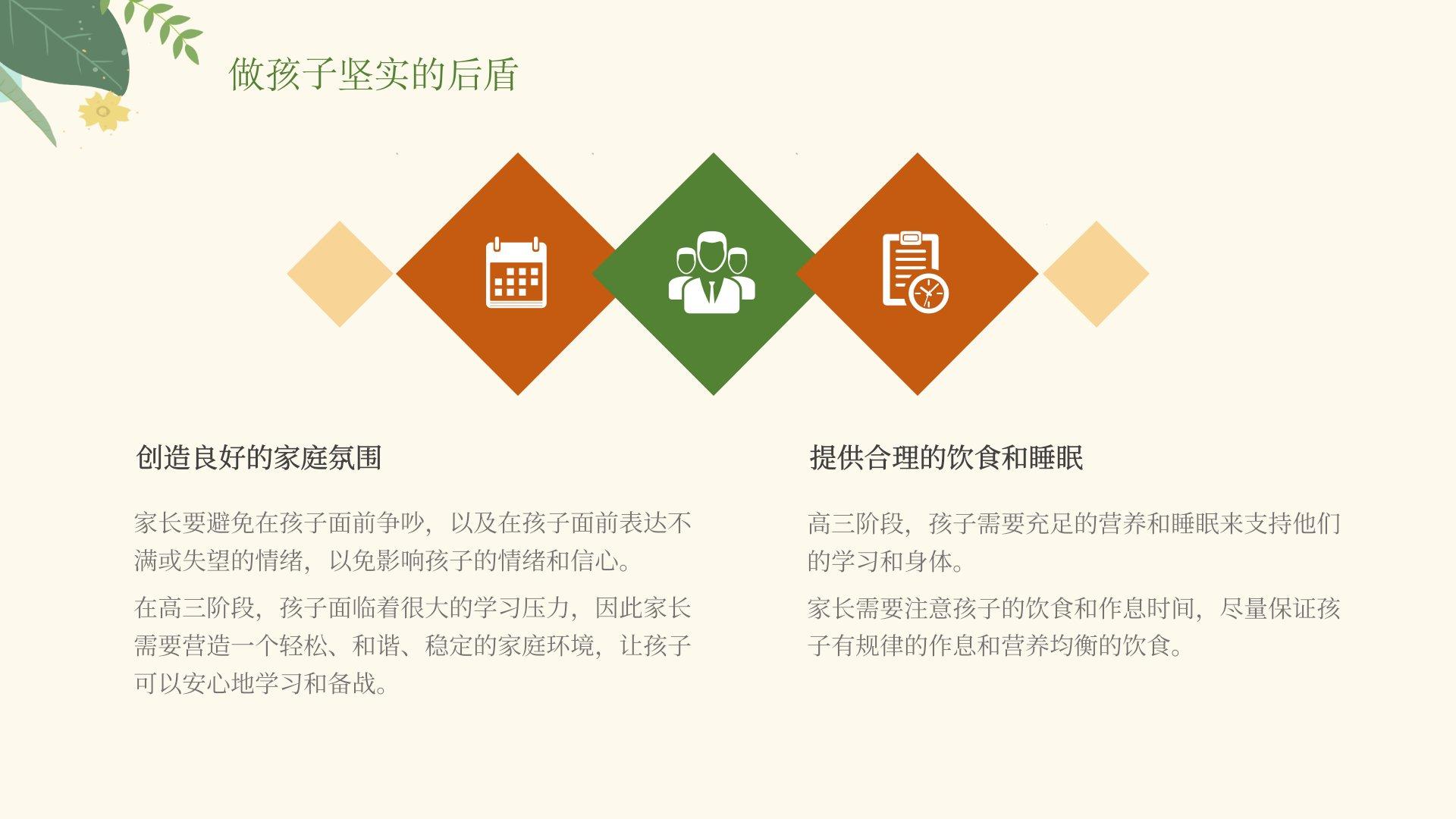 做孩子坚实的后盾

创造良好的家庭氛围

家长要避免在孩子面前争吵，以及在孩子面前表达不满或失望的情绪，以免影响孩子的情绪和信心。

在高三阶段，孩子面临着很大的学习压力，因此家长需要营造一个轻松、和谐、稳定的家庭环境，让孩子可以安心地学习和备战。

提供合理的饮食和睡眠

高三阶段，孩子需要充足的营养和睡眠来支持他们的学习和身体。

家长需要注意孩子的饮食和作息时间，尽量保证孩子有规律的作息和营养均衡的饮食。